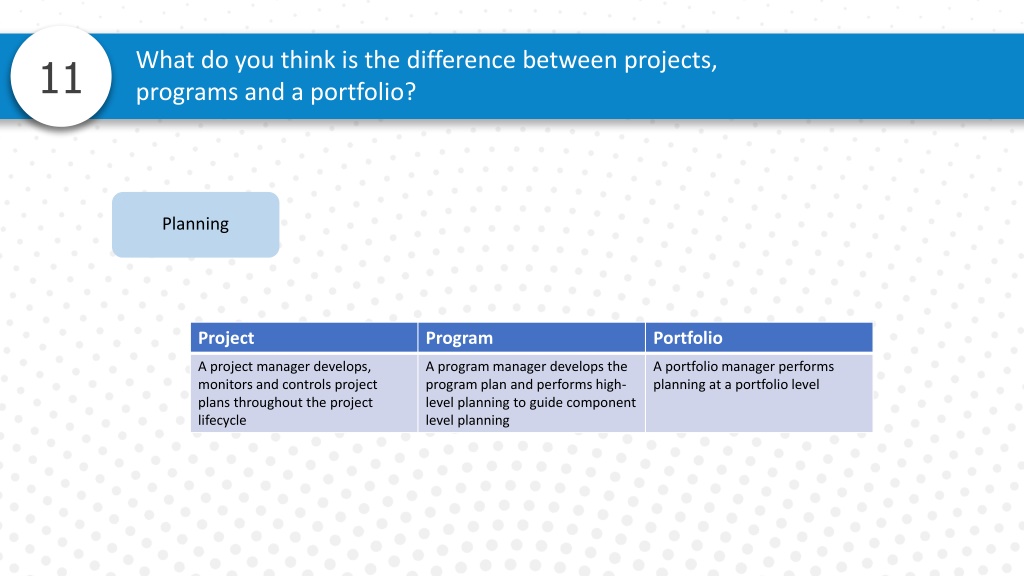 11

What do you think is the difference between projects, programs and a portfolio?

Planning

| Project | Program | Portfolio |
|---|---|---|
| A project manager develops, monitors and controls project plans throughout the project lifecycle | A program manager develops the program plan and performs high-level planning to guide component level planning | A portfolio manager performs planning at a portfolio level |